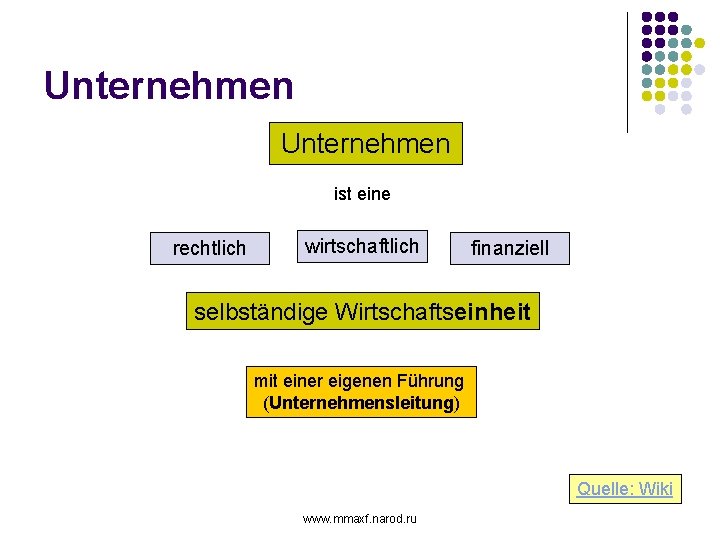 Unternehmen

Unternehmen

ist eine

rechtlich

wirtschaftlich

finanziell

selbständige Wirtschaftseinheit

mit einer eigenen Führung (Unternehmensleitung)

Quelle: Wiki

www.mmaxf.narod.ru